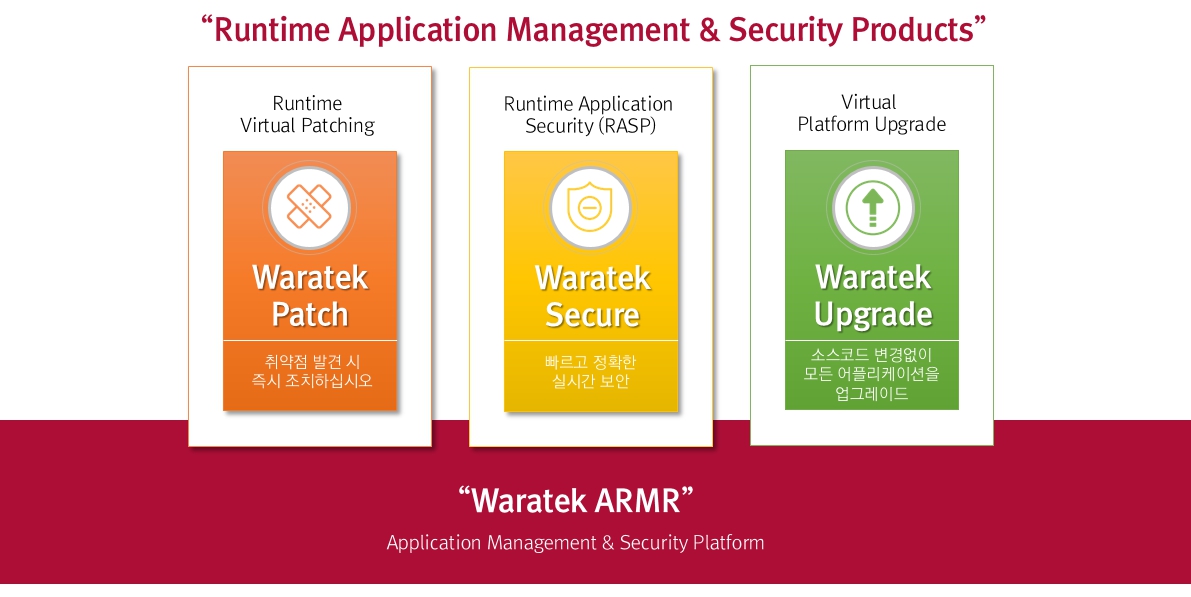 “Runtime Application Management & Security Products”

Runtime
Virtual Patching

Waratek
Patch

취약점 발견 시
즉시 조치하십시오

Runtime Application
Security (RASP)

Waratek
Secure

빠르고 정확한
실시간 보안

Virtual
Platform Upgrade

Waratek
Upgrade

소스코드 변경없이
모든 어플리케이션을
업그레이드

“Waratek ARMR”

Application Management & Security Platform